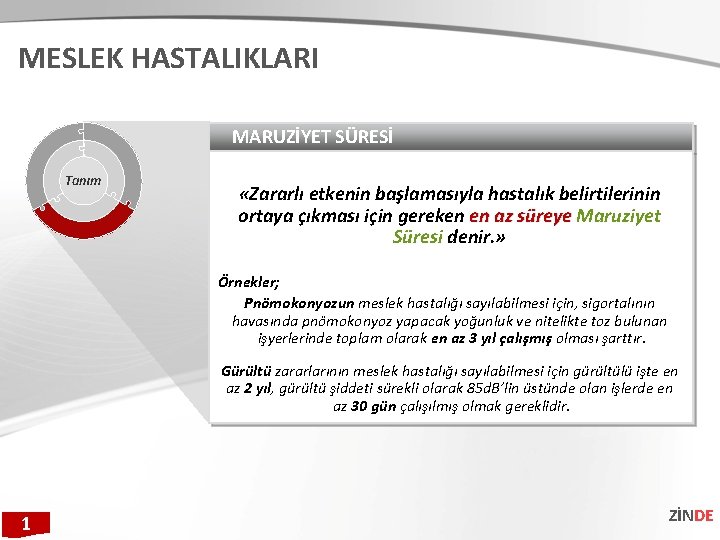 MESLEK HASTALIKLARI

Tanım

MARUZİYET SÜRESİ

«Zararlı etkenin başlamasıyla hastalık belirtilerinin ortaya çıkması için gereken en az süreye Maruziyet Süresi denir.»

Örnekler;

Pnömokonyozun meslek hastalığı sayılabilmesi için, sigortalının havasında pnömokonyoz yapacak yoğunluk ve nitelikte toz bulunan işyerlerinde toplam olarak en az 3 yıl çalışmış olması şarttır.

Gürültü zararlarının meslek hastalığı sayılabilmesi için gürültülü işte en az 2 yıl, gürültü şiddeti sürekli olarak 85dB'lin üstünde olan işlerde en az 30 gün çalışılmış olmak gereklidir.

1

ZİNDE